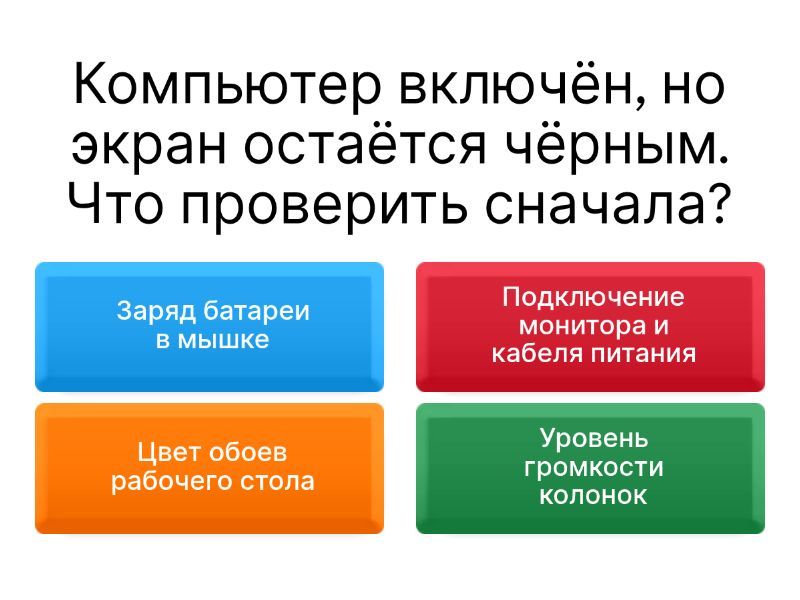 Компьютер включён, но экран остаётся чёрным. Что проверить сначала?

Заряд батареи в мышке

Подключение монитора и кабеля питания

Цвет обоев рабочего стола

Уровень громкости колонок